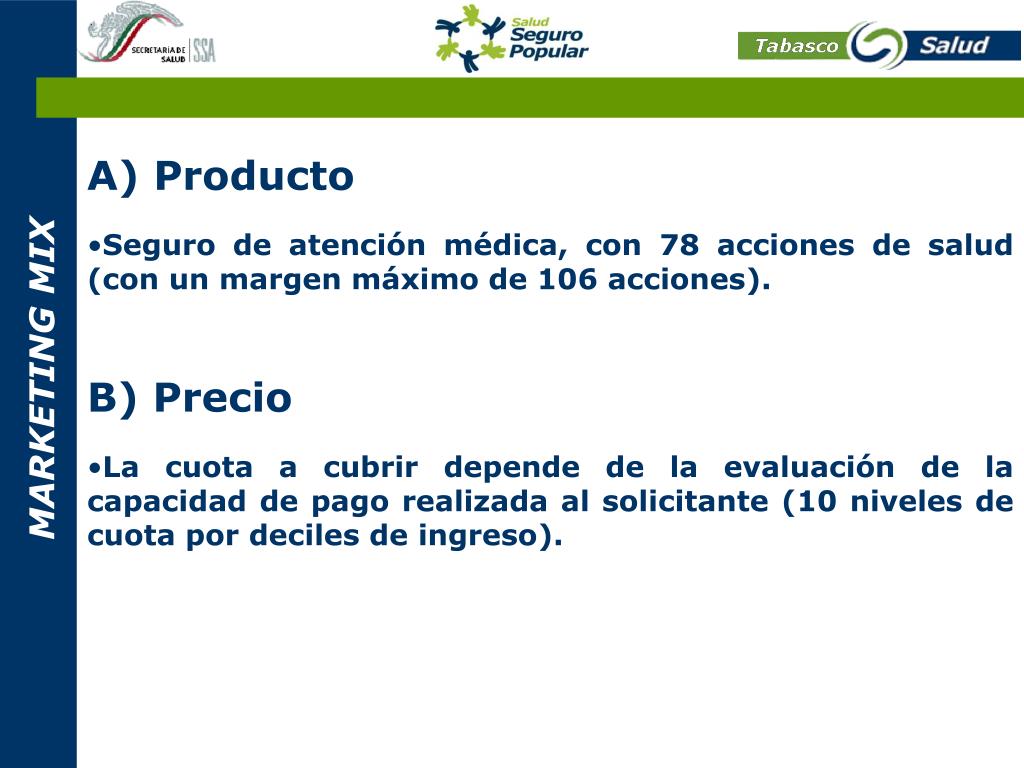 SECRETARIA DE SALUD SSA

Salud Seguro Popular

Tabasco Salud

MARKETING MIX

A) Producto

•Seguro de atención médica, con 78 acciones de salud (con un margen máximo de 106 acciones).

B) Precio

•La cuota a cubrir depende de la evaluación de la capacidad de pago realizada al solicitante (10 niveles de cuota por deciles de ingreso).